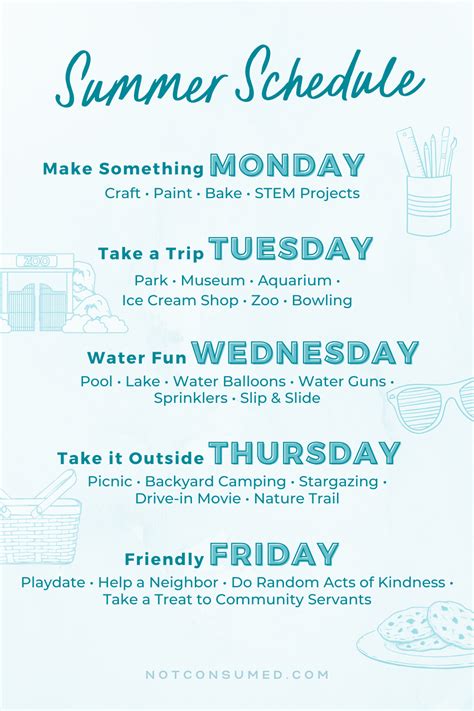 Summer Schedule

Make Something MONDAY
Craft • Paint • Bake • STEM Projects

ZOO

Take a Trip TUESDAY
Park • Museum • Aquarium • Ice Cream Shop • Zoo • Bowling

Water Fun WEDNESDAY
Pool • Lake • Water Balloons • Water Guns • Sprinklers • Slip & Slide

Take it Outside THURSDAY
Picnic • Backyard Camping • Stargazing • Drive-in Movie • Nature Trail

Friendly FRIDAY
Playdate • Help a Neighbor • Do Random Acts of Kindness • Take a Treat to Community Servants

NOTCONSUMED.COM